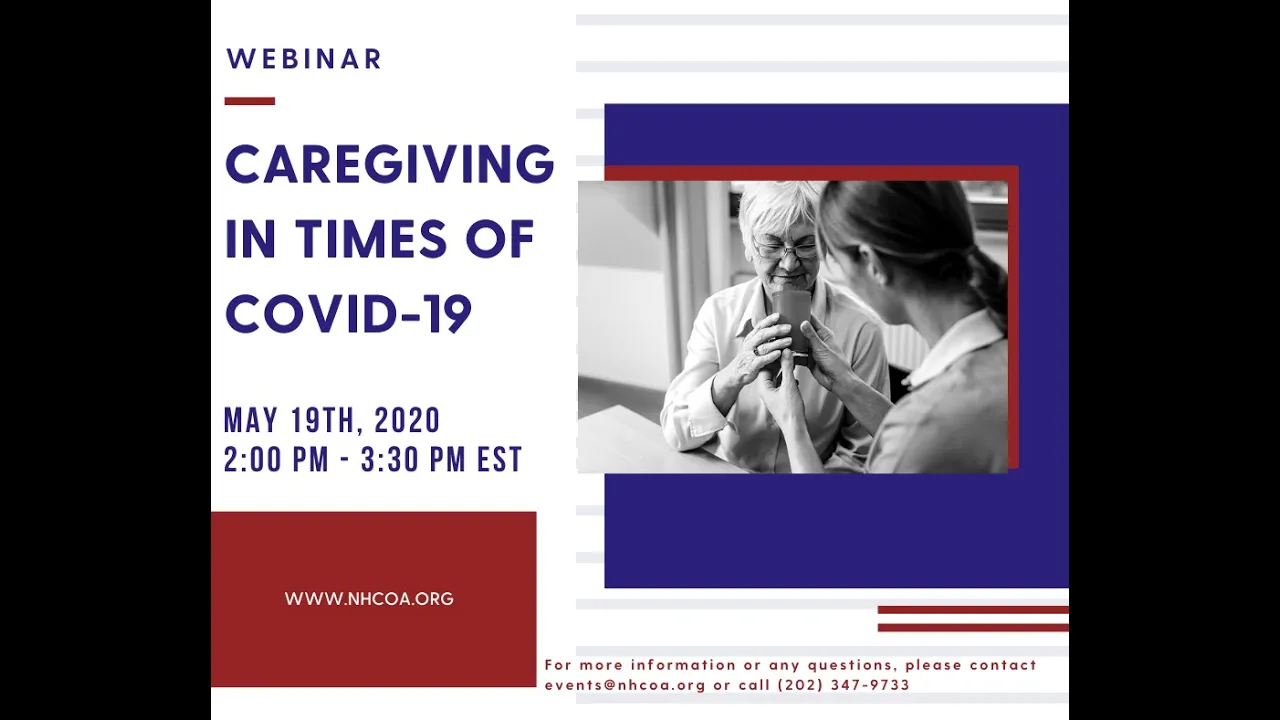 WEBINAR

CAREGIVING IN TIMES OF COVID-19

MAY 19TH, 2020
2:00 PM - 3:30 PM EST

WWW.NHCOA.ORG

For more information or any questions, please contact events@nhcoa.org or call (202) 347-9733